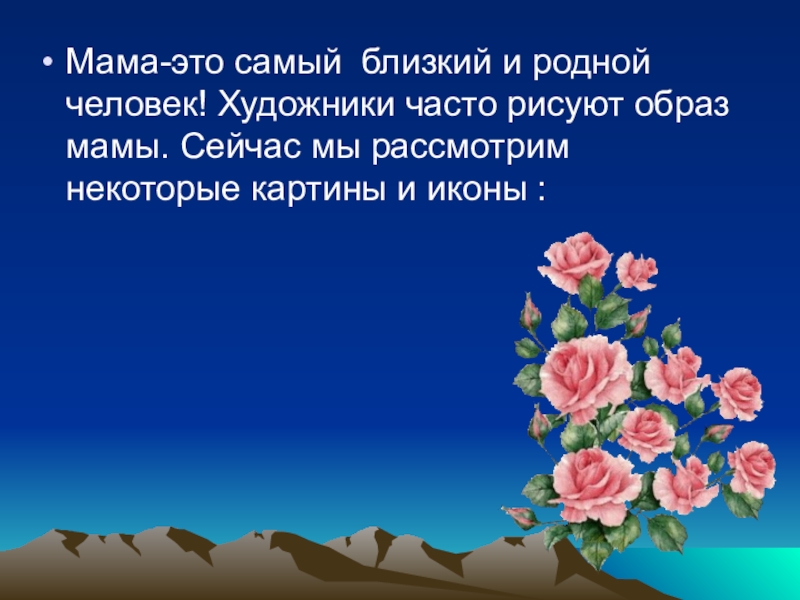 • Мама-это самый  близкий и родной человек! Художники часто рисуют образ мамы. Сейчас мы рассмотрим некоторые картины и иконы :